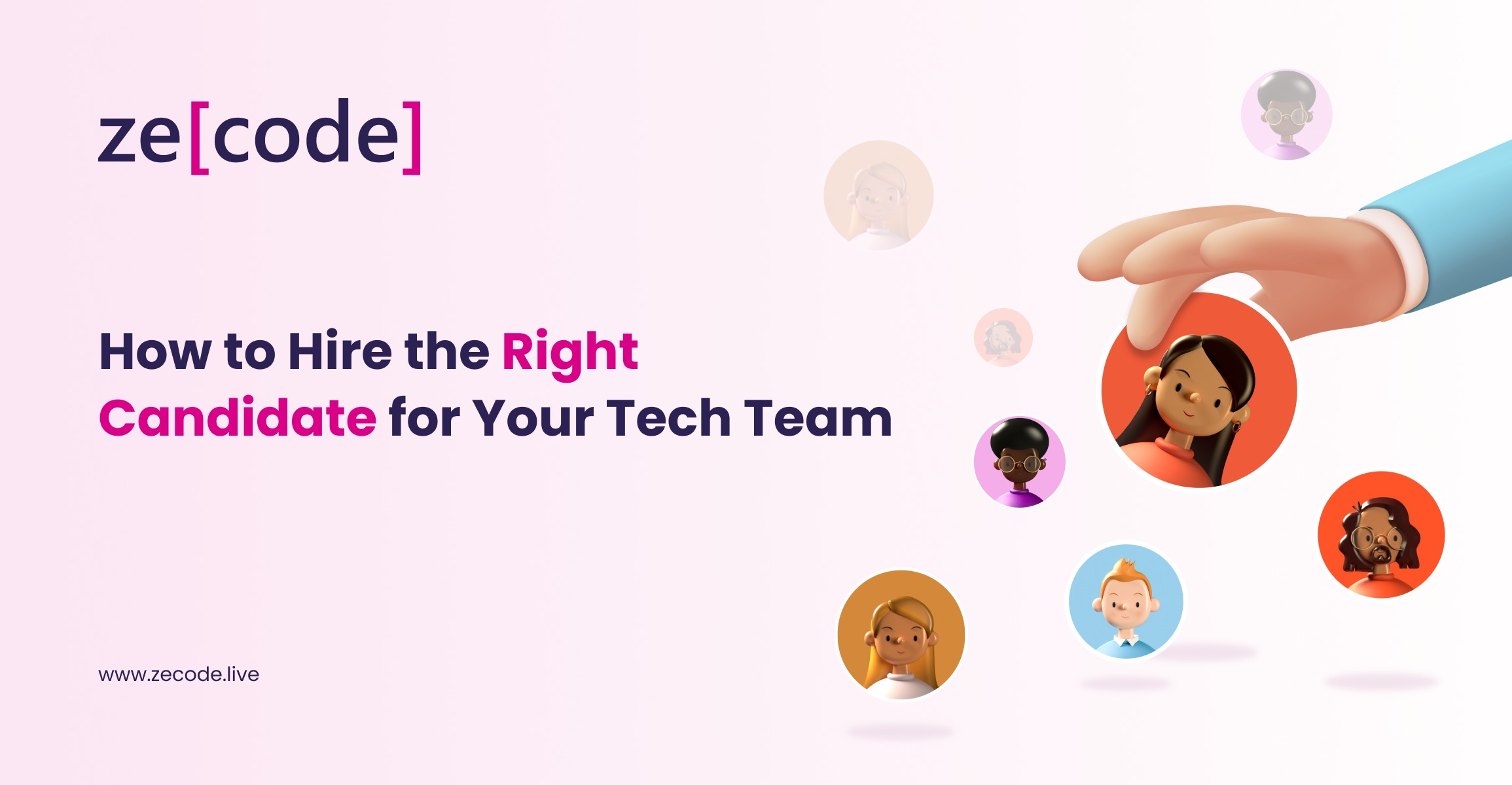 ze[code]

How to Hire the Right Candidate for Your Tech Team

www.zecode.live